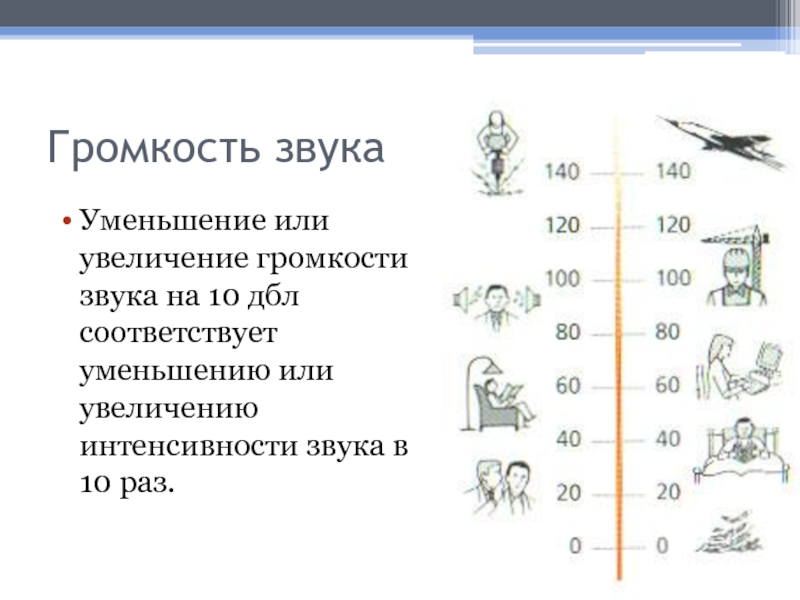 Громкость звука

• Уменьшение или увеличение громкости звука на 10 дбл соответствует уменьшению или увеличению интенсивности звука в 10 раз.

140 140
120 120
100 100
80 80
60 60
40 40
20 20
0 0